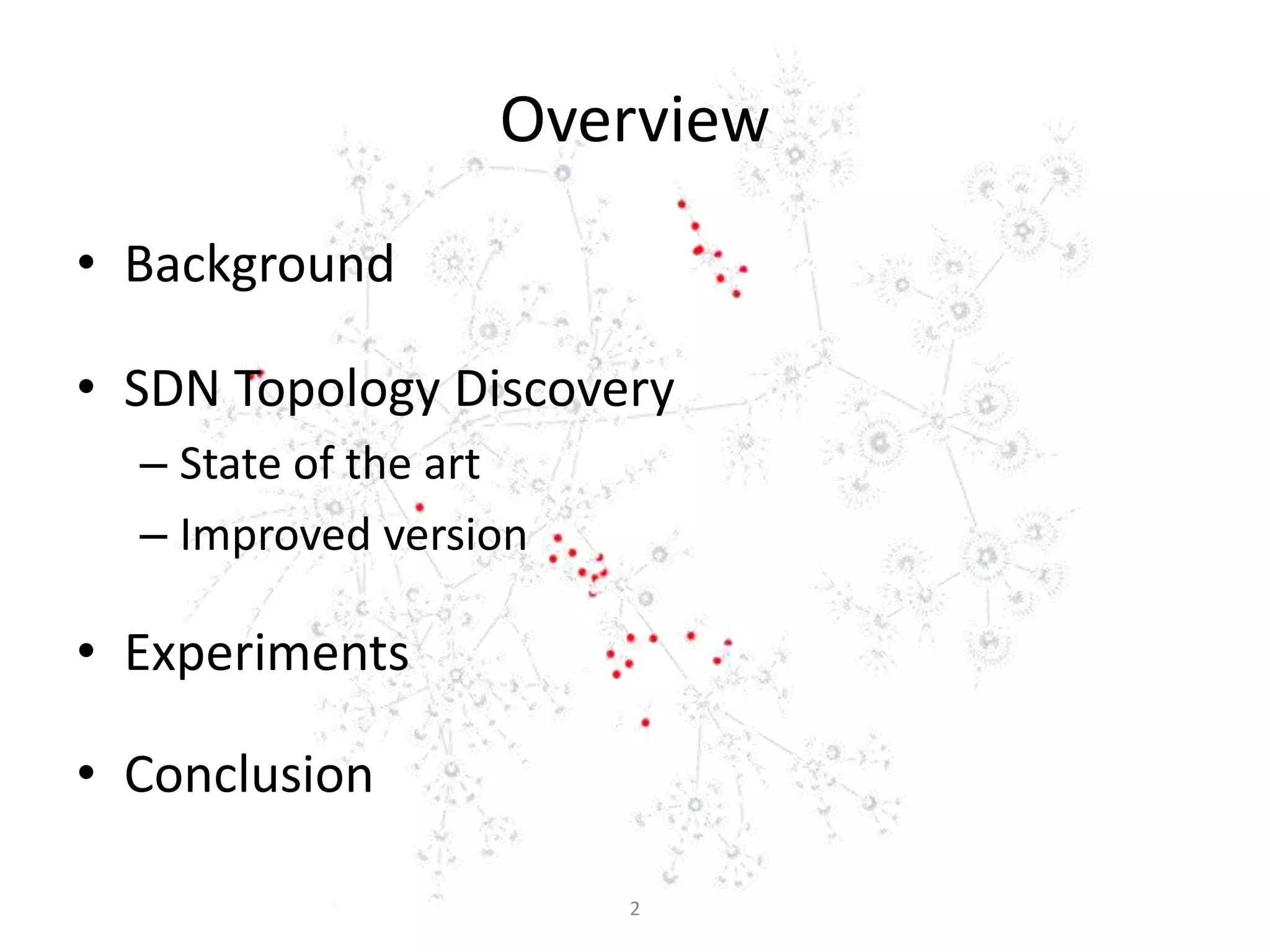 Overview

• Background

• SDN Topology Discovery
– State of the art
– Improved version

• Experiments

• Conclusion

2